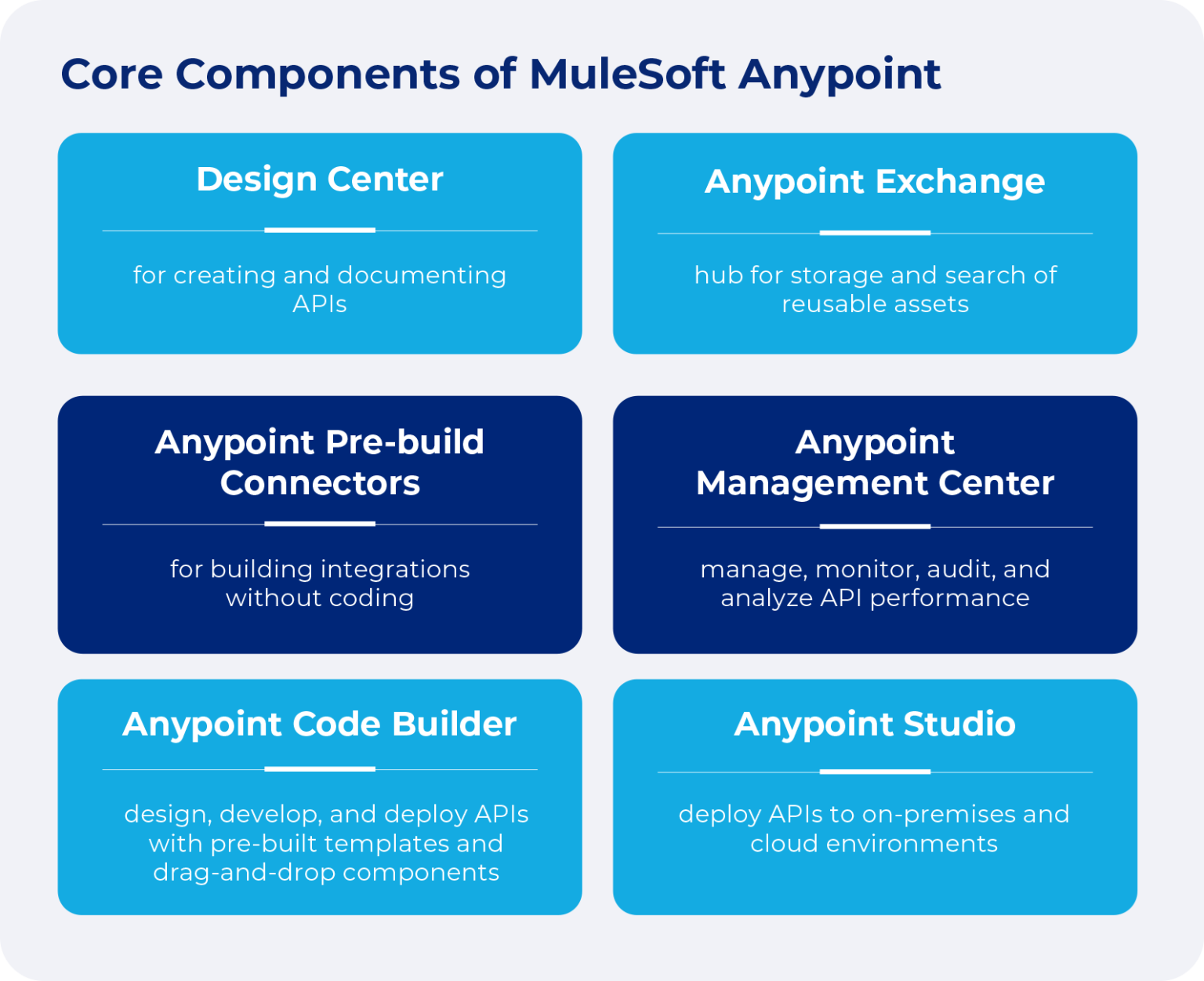 Core Components of MuleSoft Anypoint

Design Center

for creating and documenting APIs

Anypoint Exchange

hub for storage and search of reusable assets

Anypoint Pre-build Connectors

for building integrations without coding

Anypoint Management Center

manage, monitor, audit, and analyze API performance

Anypoint Code Builder

design, develop, and deploy APIs with pre-built templates and drag-and-drop components

Anypoint Studio

deploy APIs to on-premises and cloud environments